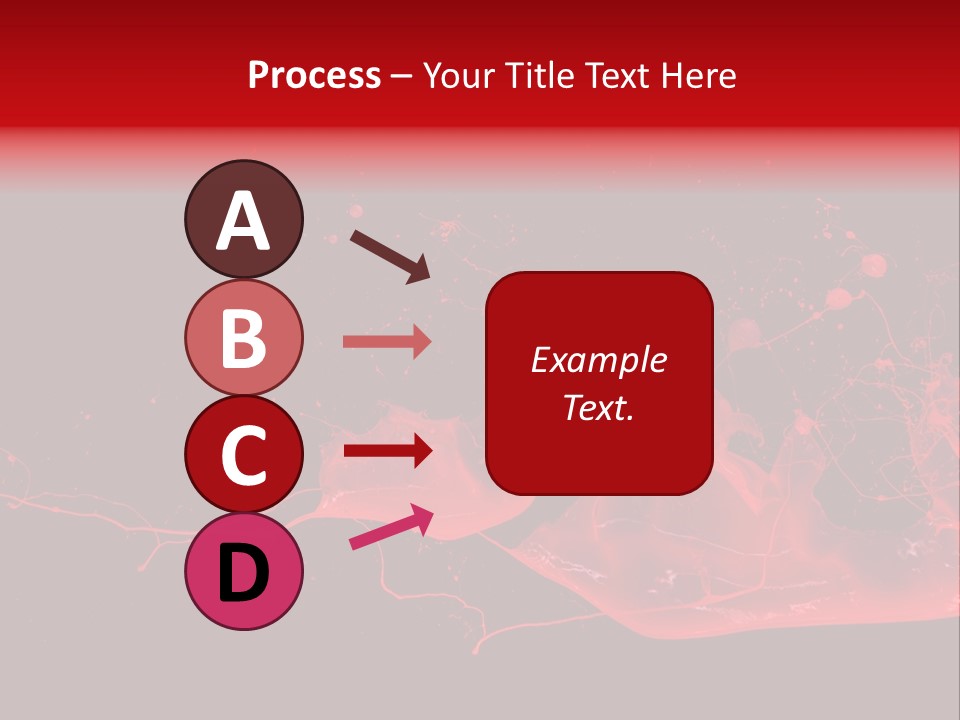 Process – Your Title Text Here

A

B

C

D

Example Text.